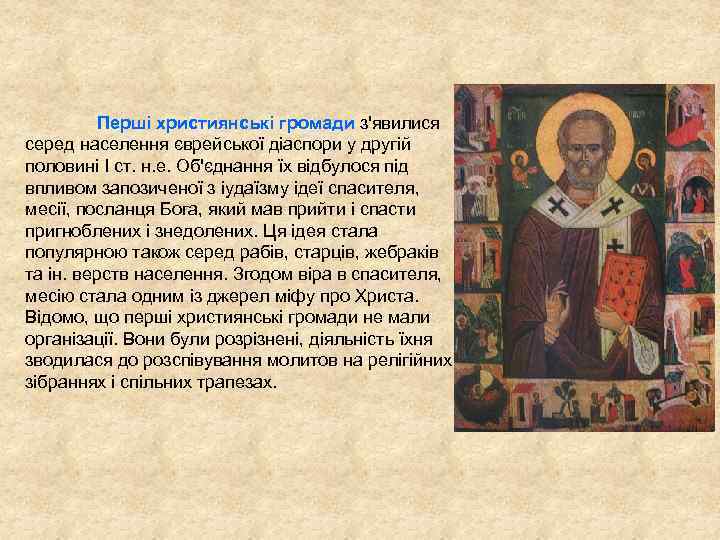 Перші християнські громади з'явилися серед населення єврейської діаспори у другій половині I ст. н.е. Об'єднання їх відбулося під впливом запозиченої з іудаїзму ідеї спасителя, месії, посланця Бога, який мав прийти і спасти пригноблених і знедолених. Ця ідея стала популярною також серед рабів, старців, жебраків та ін. верств населення. Згодом віра в спасителя, месію стала одним із джерел міфу про Христа. Відомо, що перші християнські громади не мали організації. Вони були розрізнені, діяльність їхня зводилася до розспівування молитов на релігійних зібраннях і спільних трапезах.